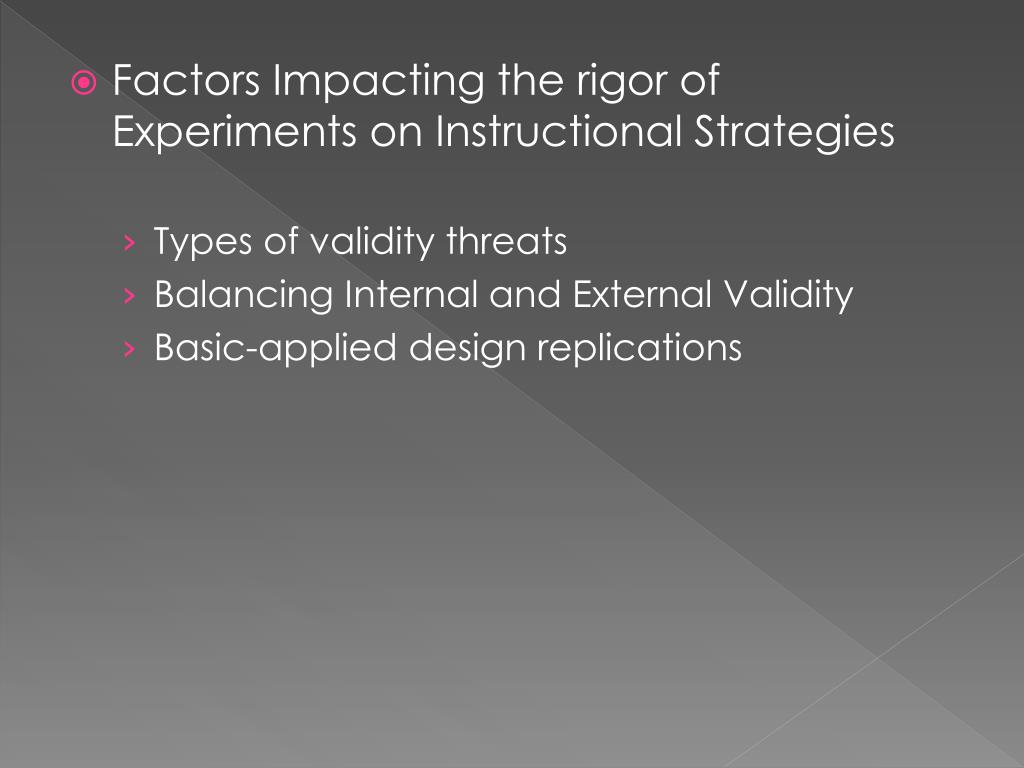 Factors Impacting the rigor of Experiments on Instructional Strategies

› Types of validity threats
› Balancing Internal and External Validity
› Basic-applied design replications